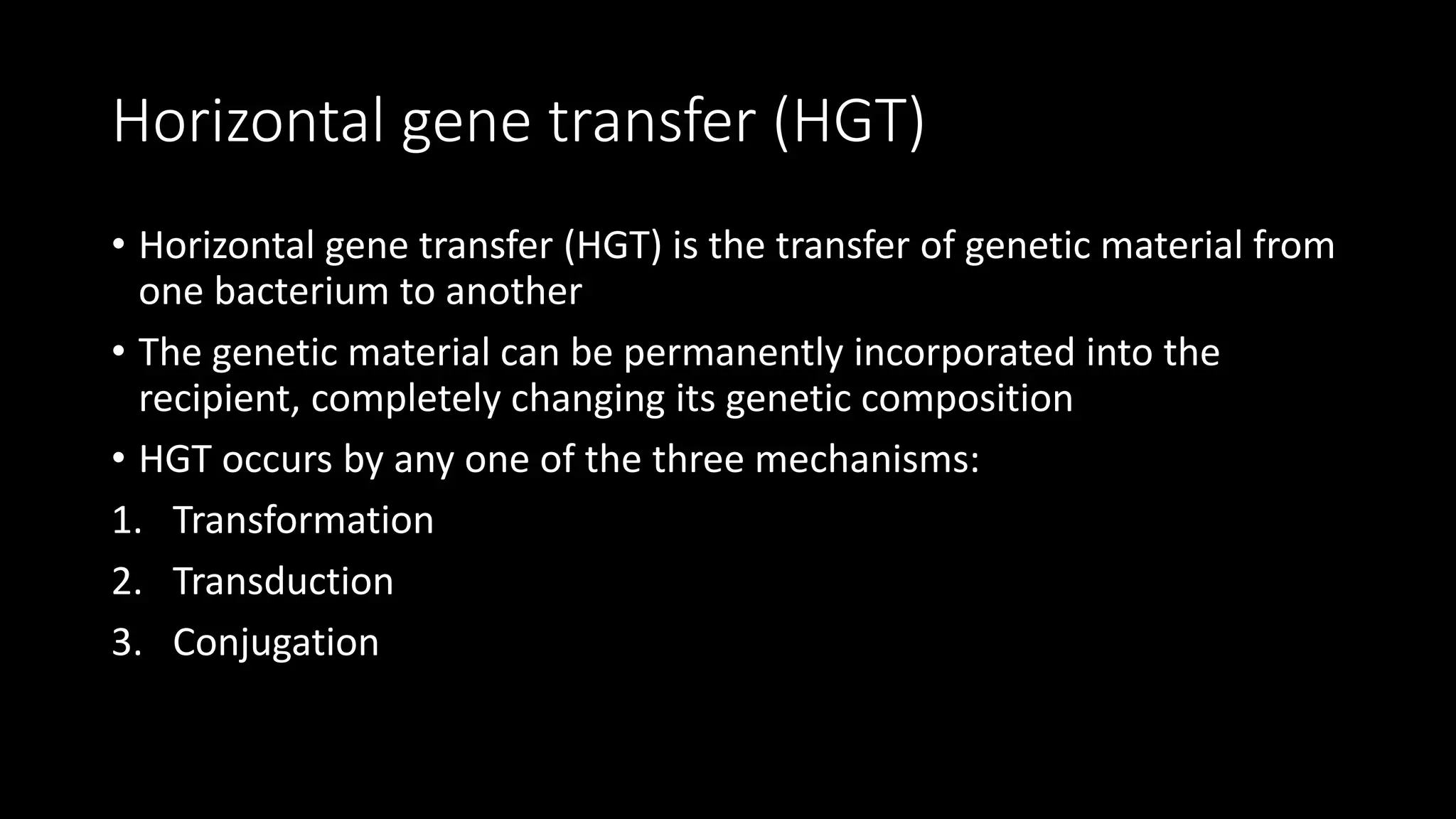 Horizontal gene transfer (HGT)

• Horizontal gene transfer (HGT) is the transfer of genetic material from one bacterium to another
• The genetic material can be permanently incorporated into the recipient, completely changing its genetic composition
• HGT occurs by any one of the three mechanisms:
1. Transformation
2. Transduction
3. Conjugation